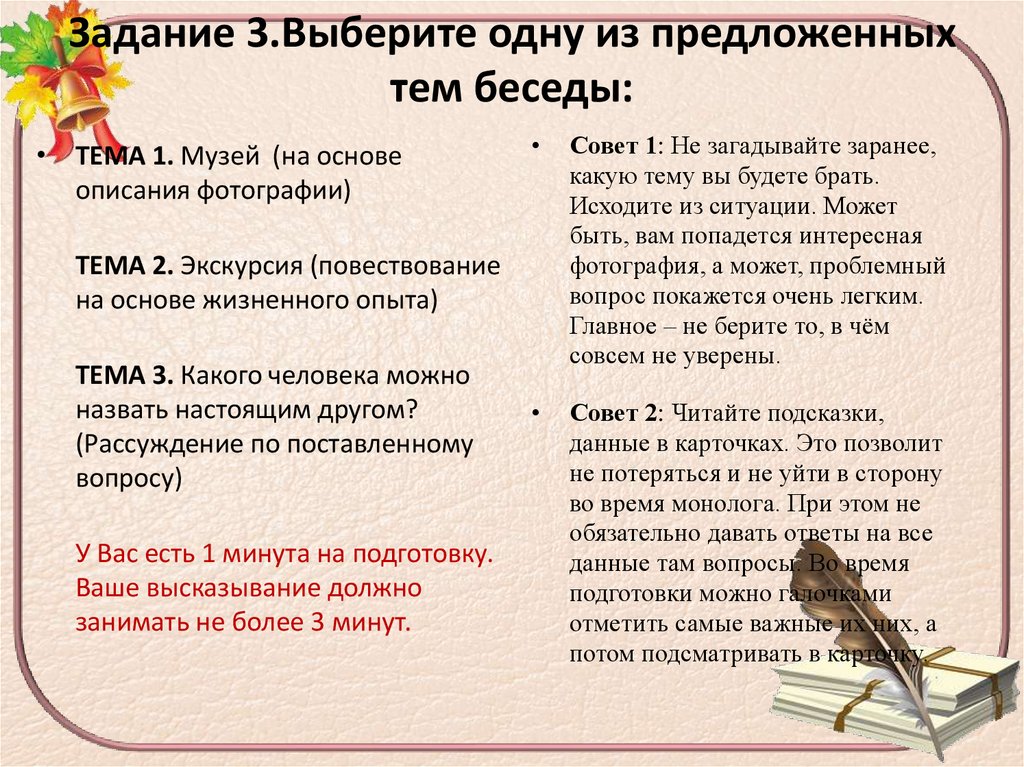 Задание 3.Выберите одну из предложенных тем беседы:

• ТЕМА 1. Музей (на основе описания фотографии)

ТЕМА 2. Экскурсия (повествование на основе жизненного опыта)

ТЕМА 3. Какого человека можно назвать настоящим другом? (Рассуждение по поставленному вопросу)

У Вас есть 1 минута на подготовку. Ваше высказывание должно занимать не более 3 минут.

• Совет 1: Не загадывайте заранее, какую тему вы будете брать. Исходите из ситуации. Может быть, вам попадется интересная фотография, а может, проблемный вопрос покажется очень легким. Главное – не берите то, в чём совсем не уверены.

• Совет 2: Читайте подсказки, данные в карточках. Это позволит не потеряться и не уйти в сторону во время монолога. При этом не обязательно давать ответы на все данные там вопросы. Во время подготовки можно галочками отметить самые важные их них, а потом подсматривать в карточку.